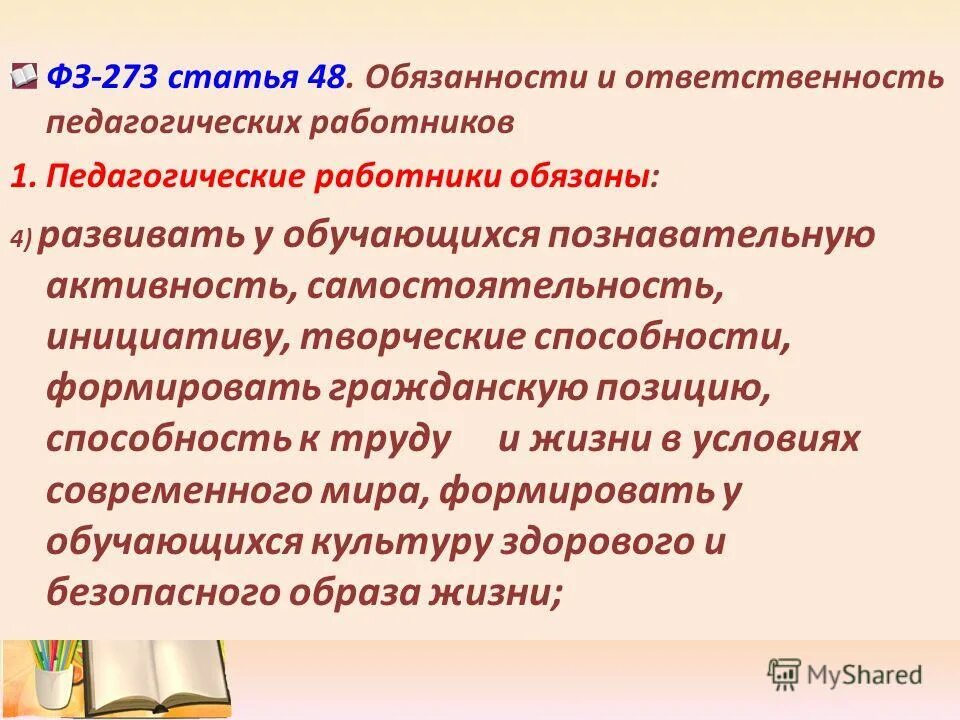 ФЗ-273 статья 48. Обязанности и ответственность педагогических работников

1. Педагогические работники обязаны:

4) развивать у обучающихся познавательную активность, самостоятельность, инициативу, творческие способности, формировать гражданскую позицию, способность к труду и жизни в условиях современного мира, формировать у обучающихся культуру здорового и безопасного образа жизни;

MyShared